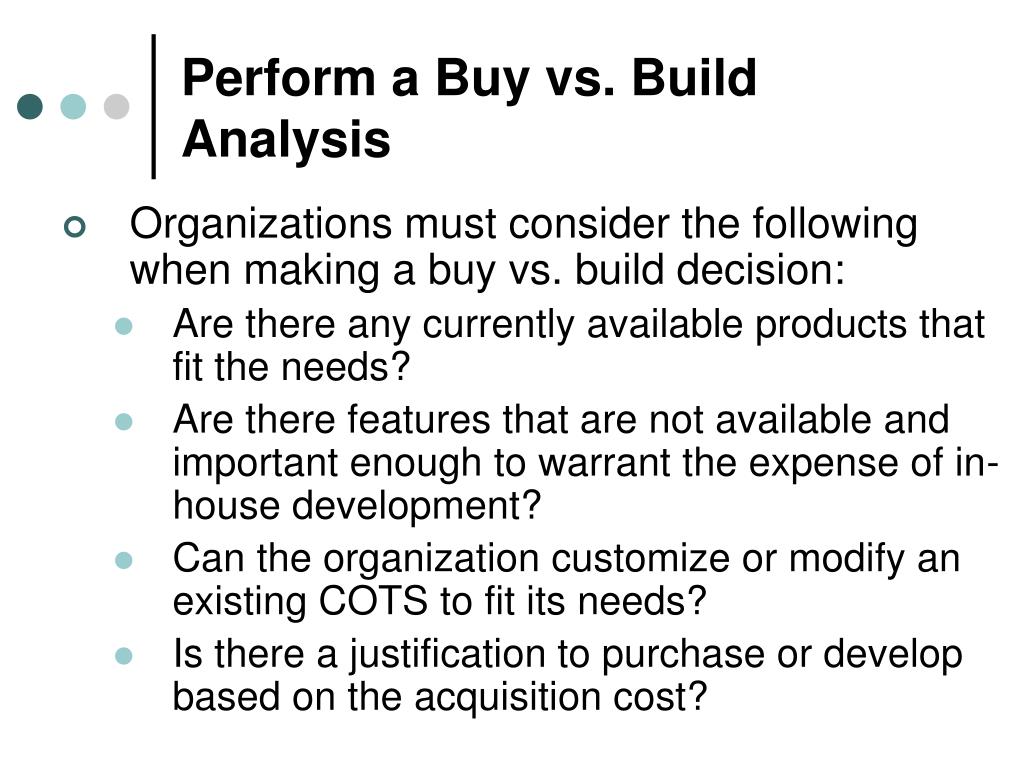 Perform a Buy vs. Build Analysis

Organizations must consider the following when making a buy vs. build decision:

Are there any currently available products that fit the needs?

Are there features that are not available and important enough to warrant the expense of in-house development?

Can the organization customize or modify an existing COTS to fit its needs?

Is there a justification to purchase or develop based on the acquisition cost?